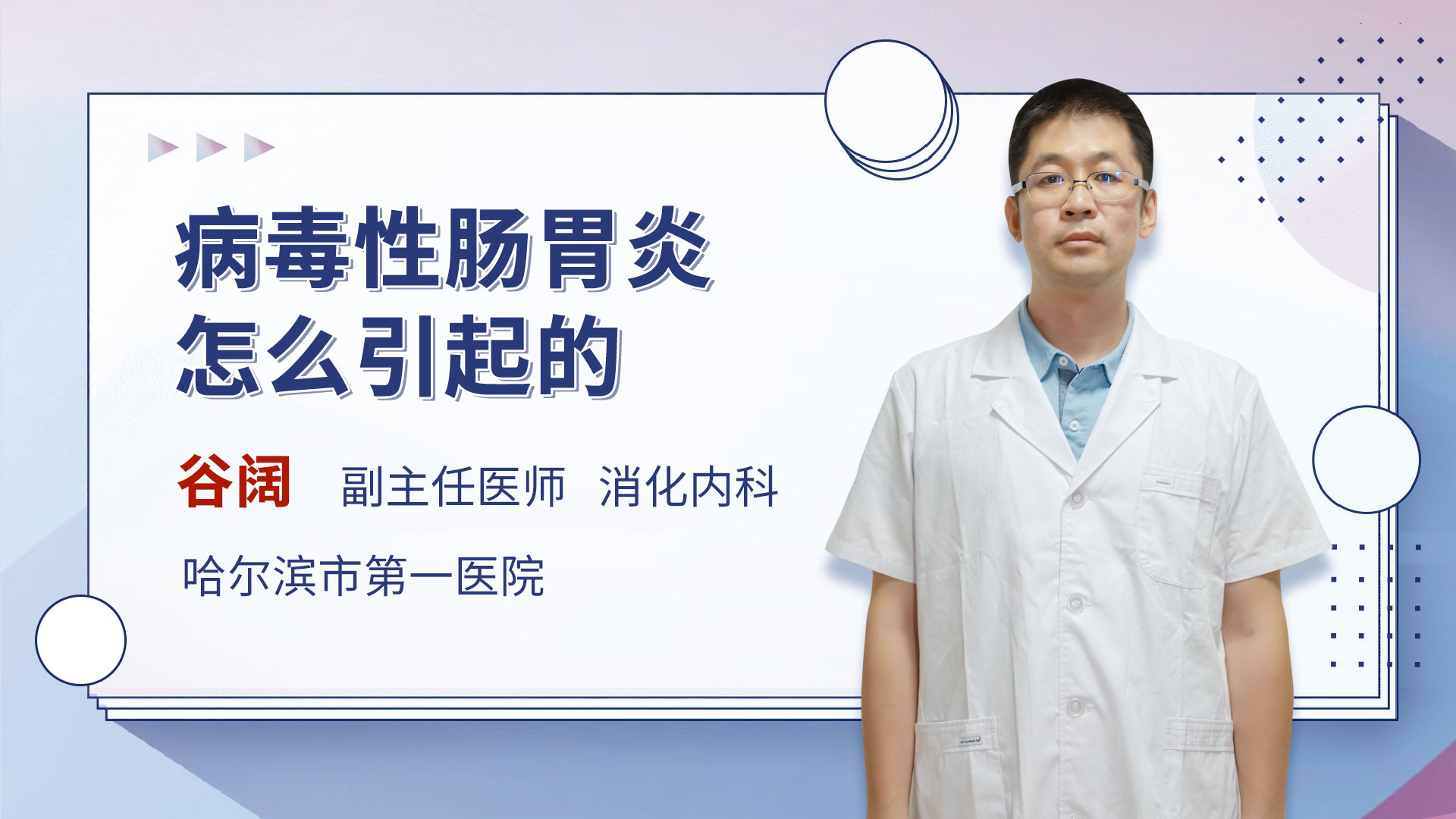 病毒性肠胃炎
怎么引起的

谷阔 副主任医师 消化内科

哈尔滨市第一医院